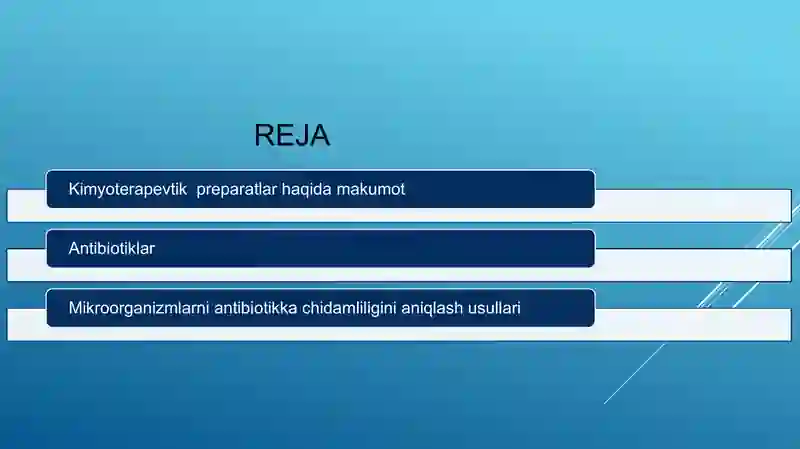 REJA

Kimyoterapevtik  preparatlar haqida makumot

Antibiotiklar

Mikroorganizmlarni antibiotikka chidamliligini aniqlash usullari